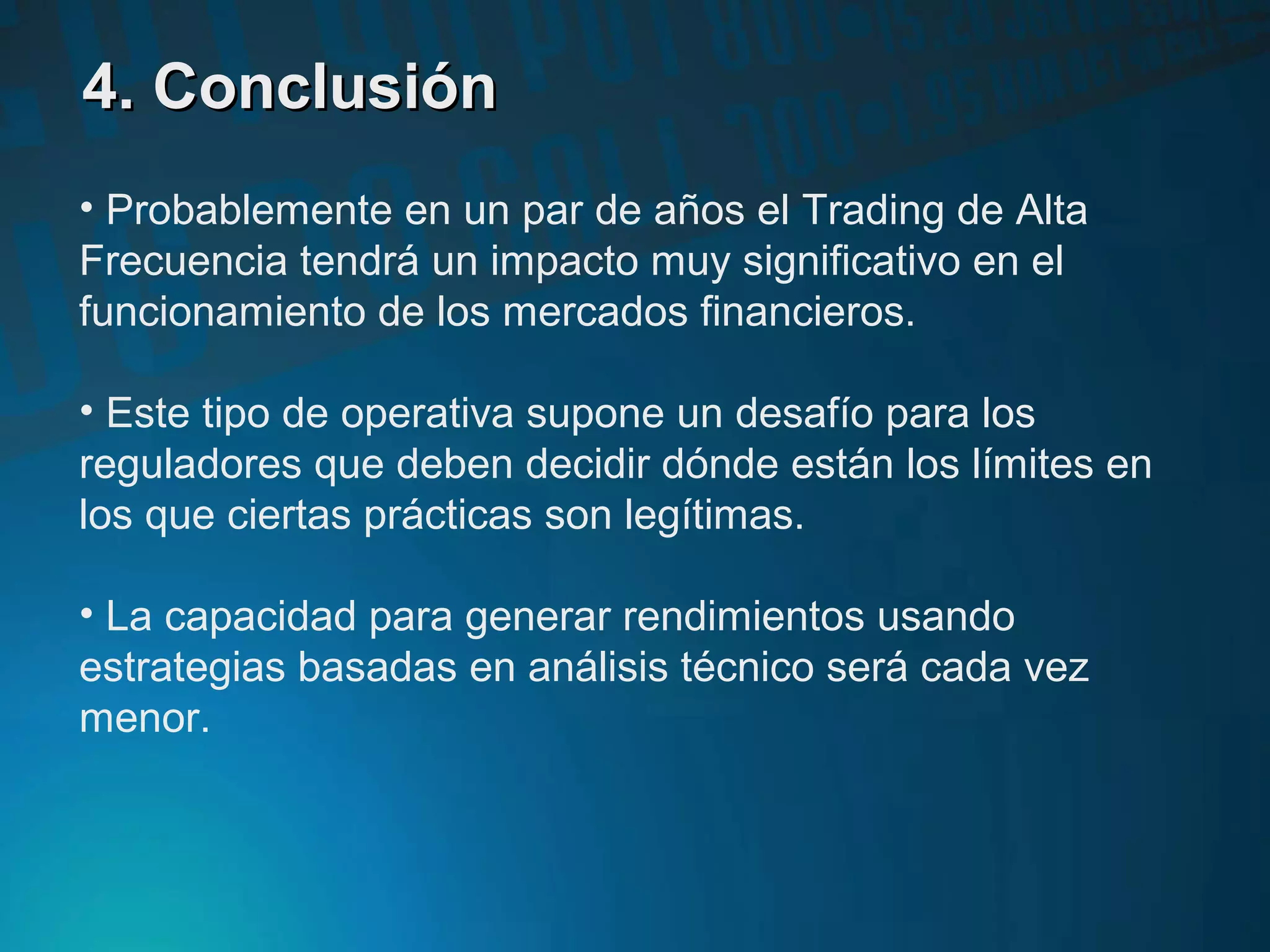 4. Conclusión

• Probablemente en un par de años el Trading de Alta Frecuencia tendrá un impacto muy significativo en el funcionamiento de los mercados financieros.

• Este tipo de operativa supone un desafío para los reguladores que deben decidir dónde están los límites en los que ciertas prácticas son legítimas.

• La capacidad para generar rendimientos usando estrategias basadas en análisis técnico será cada vez menor.